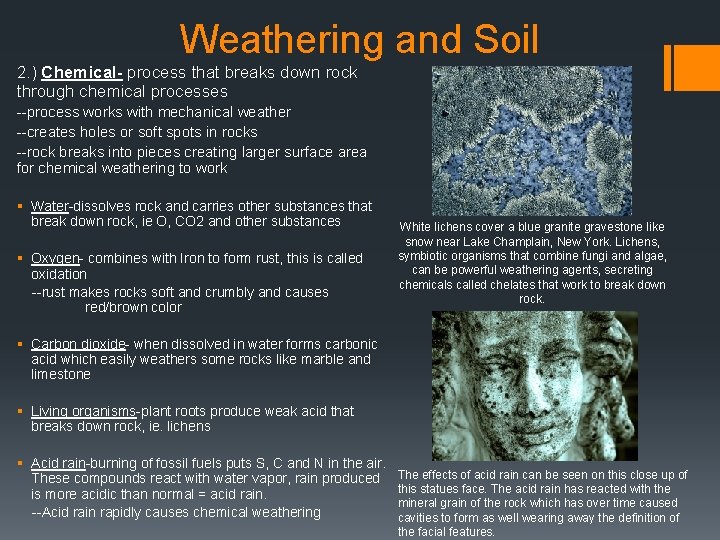 Weathering and Soil

2.) Chemical- process that breaks down rock through chemical processes
--process works with mechanical weather
--creates holes or soft spots in rocks
--rock breaks into pieces creating larger surface area for chemical weathering to work

▪ Water-dissolves rock and carries other substances that break down rock, ie O, CO2 and other substances

▪ Oxygen- combines with Iron to form rust, this is called oxidation
--rust makes rocks soft and crumbly and causes red/brown color

▪ Carbon dioxide- when dissolved in water forms carbonic acid which easily weathers some rocks like marble and limestone

▪ Living organisms-plant roots produce weak acid that breaks down rock, ie. lichens

▪ Acid rain-burning of fossil fuels puts S, C and N in the air. These compounds react with water vapor, rain produced is more acidic than normal = acid rain.
--Acid rain rapidly causes chemical weathering

White lichens cover a blue granite gravestone like snow near Lake Champlain, New York. Lichens, symbiotic organisms that combine fungi and algae, can be powerful weathering agents, secreting chemicals called chelates that work to break down rock.

The effects of acid rain can be seen on this close up of this statues face. The acid rain has reacted with the mineral grain of the rock which has over time caused cavities to form as well wearing away the definition of the facial features.